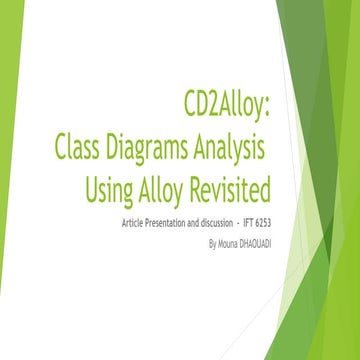 CD2Alloy:
Class Diagrams Analysis Using Alloy Revisited

Article Presentation and discussion - IFT 6253

By Mouna DHAOUADI